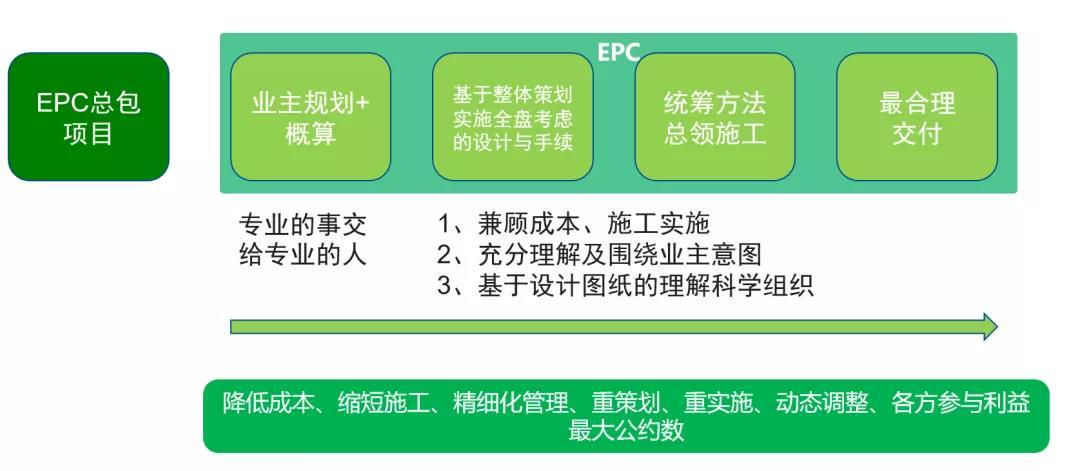 EPC总包项目

EPC

业主规划+概算

基于整体策划实施全盘考虑的设计与手续

统筹方法总领施工

最合理交付

专业的事交给专业的人

1、兼顾成本、施工实施
2、充分理解及围绕业主意图
3、基于设计图纸的理解科学组织

降低成本、缩短施工、精细化管理、重策划、重实施、动态调整、各方参与利益最大公约数